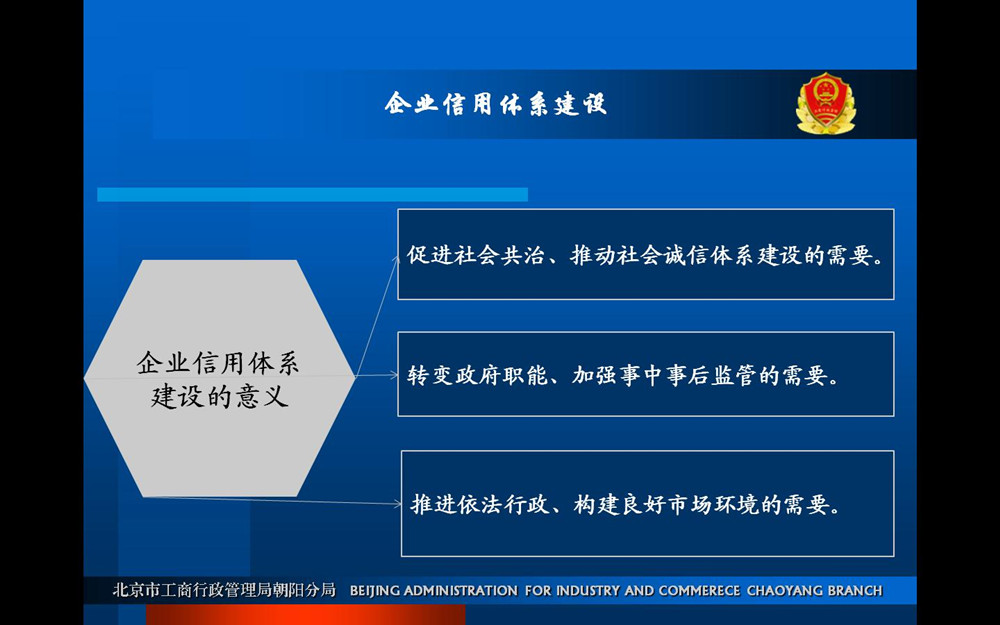 企业信用体系建设

企业信用体系建设的意义

促进社会共治、推动社会诚信体系建设的需要。

转变政府职能、加强事中事后监管的需要。

推进依法行政、构建良好市场环境的需要。

北京市工商行政管理局朝阳分局 BEIJING ADMINISTRATION FOR INDUSTRY AND COMMERECE CHAOYANG BRANCH